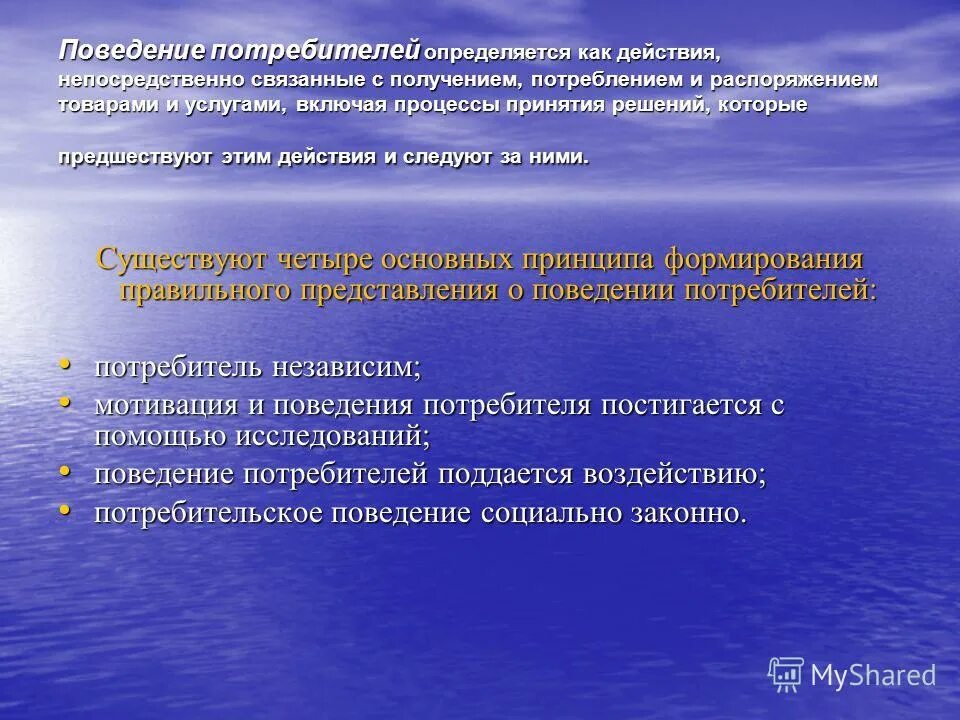 Поведение потребителей определяется как действия, непосредственно связанные с получением, потреблением и распоряжением товарами и услугами, включая процессы принятия решений, которые

предшествуют этим действия и следуют за ними.

Существуют четыре основных принципа формирования правильного представления о поведении потребителей:

• потребитель независим;
• мотивация и поведения потребителя постигается с помощью исследований;
• поведение потребителей поддается воздействию;
• потребительское поведение социально законно.

MyShared